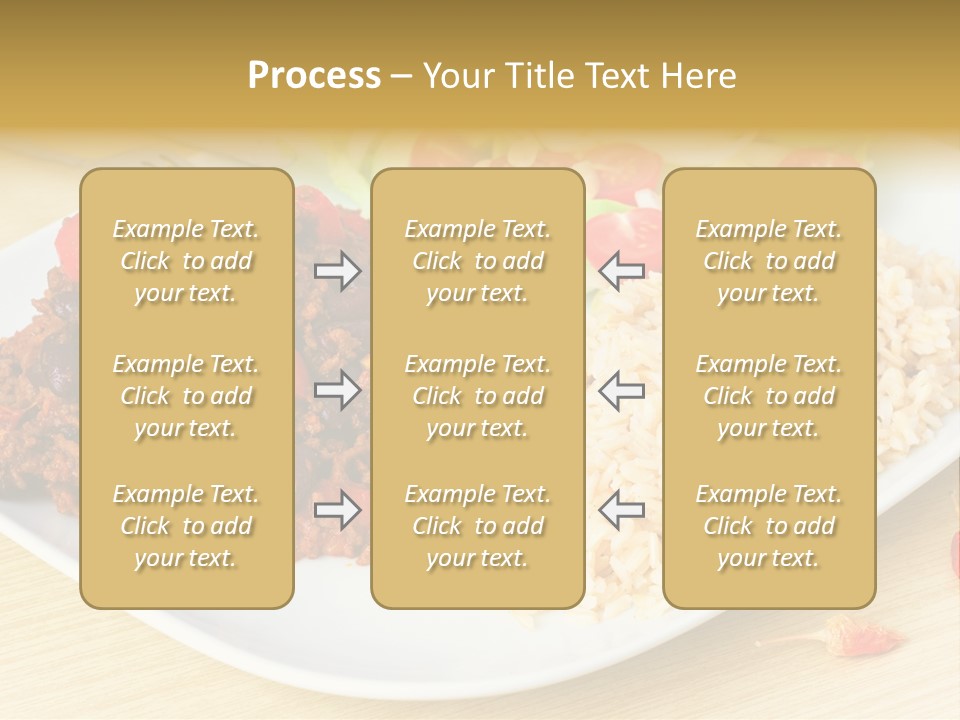 Process – Your Title Text Here

Example Text. Click to add your text.

Example Text. Click to add your text.

Example Text. Click to add your text.

Example Text. Click to add your text.

Example Text. Click to add your text.

Example Text. Click to add your text.

Example Text. Click to add your text.

Example Text. Click to add your text.

Example Text. Click to add your text.